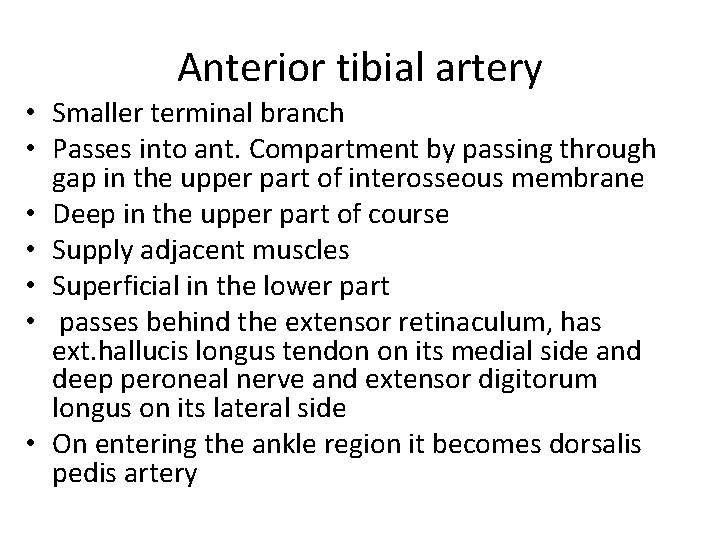 Anterior tibial artery

• Smaller terminal branch
• Passes into ant. Compartment by passing through gap in the upper part of interosseous membrane
• Deep in the upper part of course
• Supply adjacent muscles
• Superficial in the lower part
• passes behind the extensor retinaculum, has ext.hallucis longus tendon on its medial side and deep peroneal nerve and extensor digitorum longus on its lateral side
• On entering the ankle region it becomes dorsalis pedis artery